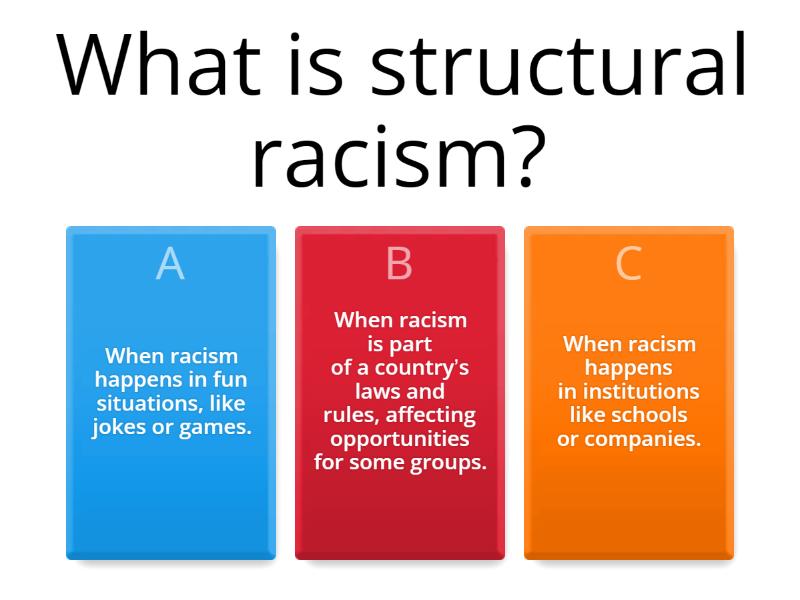 What is structural racism?

A

When racism happens in fun situations, like jokes or games.

B

When racism is part of a country's laws and rules, affecting opportunities for some groups.

C

When racism happens in institutions like schools or companies.